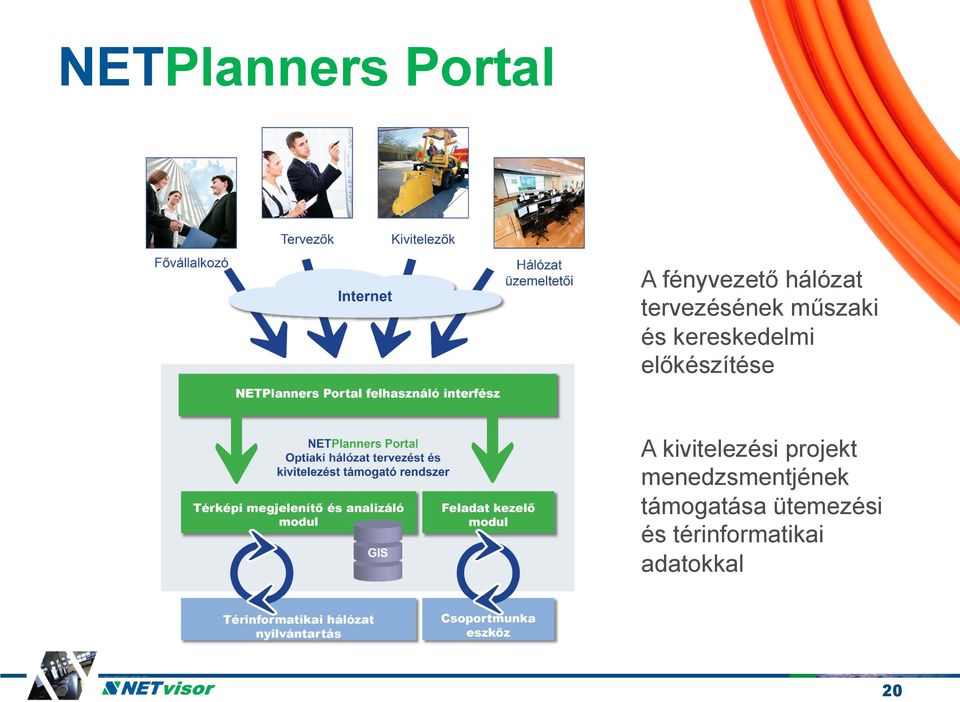 NETPlanners Portal

Fővállalkozó

Tervezők

Kivitelezők

Hálózat üzemeltetői

Internet

NETPlanners Portal felhasználó interfész

NETPlanners Portal
Optiaki hálózat tervezést és kivitelezést támogató rendszer

Térképi megjelenítő és analizáló modul

Feladat kezelő modul

GIS

Térinformatikai hálózat nyilvántartás

Csoportmunka eszköz

A fényvezető hálózat tervezésének műszaki és kereskedelmi előkészítése

A kivitelezési projekt menedzsmentjének támogatása ütemezési és térinformatikai adatokkal

NETvisor

20